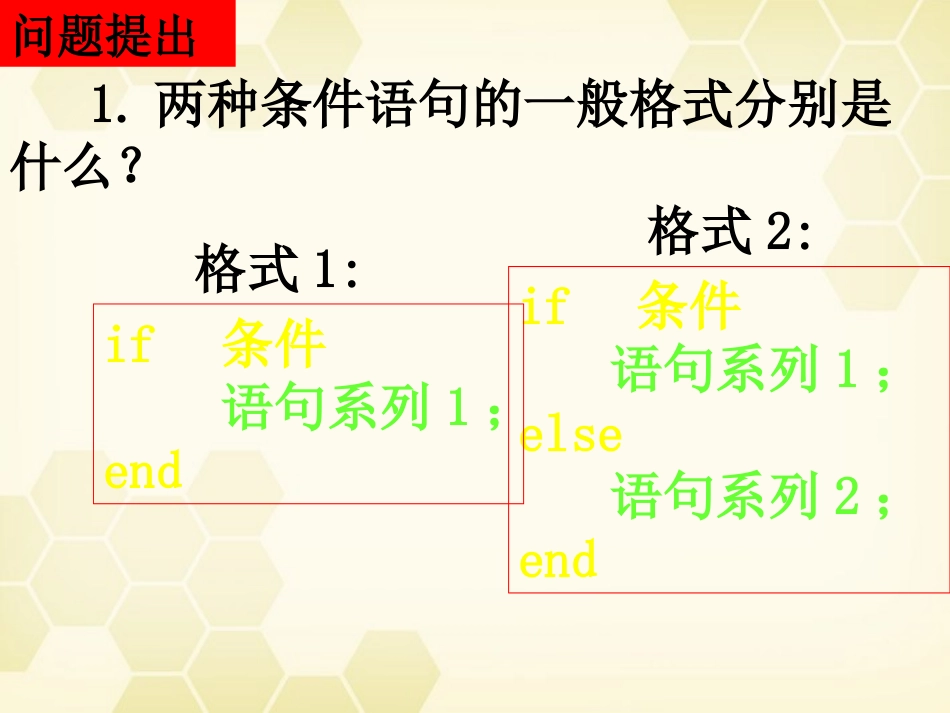 问题提出

1. 两种条件语句的一般格式分别是什么？

格式 1:

if 条件
语句系列 1；
end

格式 2:

if 条件
语句系列 1；
else
语句系列 2；
end